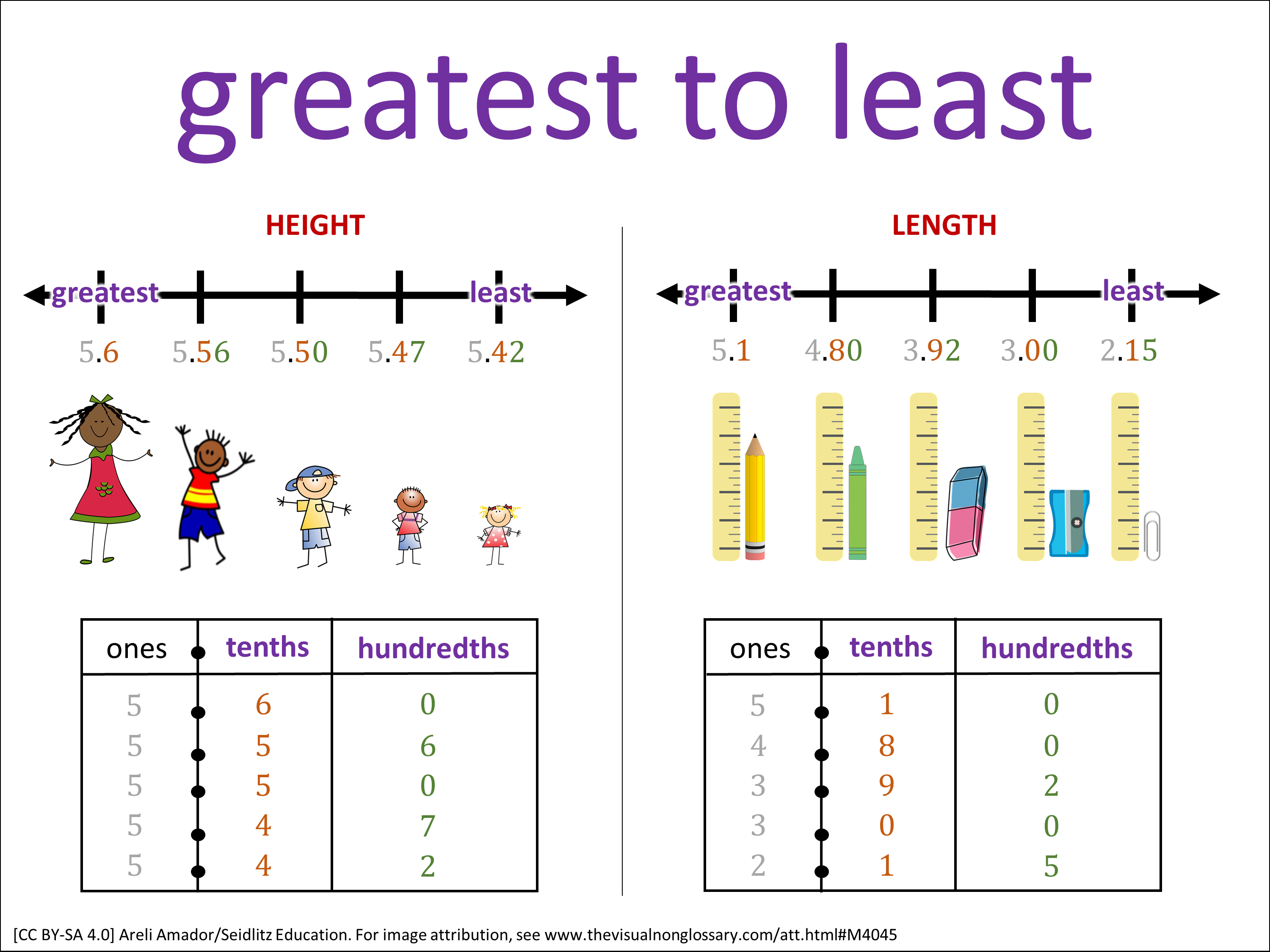 greatest to least

HEIGHT

greatest least

5.6 5.56 5.50 5.47 5.42

| ones | tenths | hundredths |
|---|---|---|
| 5 | 6 | 0 |
| 5 | 5 | 6 |
| 5 | 5 | 0 |
| 5 | 4 | 7 |
| 5 | 4 | 2 |

LENGTH

greatest least

5.1 4.80 3.92 3.00 2.15

| ones | tenths | hundredths |
|---|---|---|
| 5 | 1 | 0 |
| 4 | 8 | 0 |
| 3 | 9 | 2 |
| 3 | 0 | 0 |
| 2 | 1 | 5 |

[CC BY-SA 4.0] Areli Amador/Seidlitz Education. For image attribution, see www.thevisualnonglossary.com/att.html#M4045